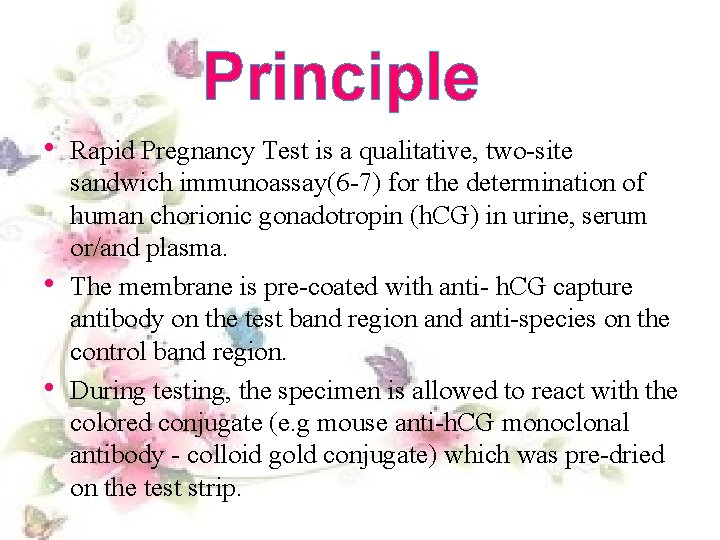 Principle

• Rapid Pregnancy Test is a qualitative, two-site sandwich immunoassay(6-7) for the determination of human chorionic gonadotropin (hCG) in urine, serum or/and plasma.

• The membrane is pre-coated with anti- hCG capture antibody on the test band region and anti-species on the control band region.

• During testing, the specimen is allowed to react with the colored conjugate (e.g mouse anti-hCG monoclonal antibody - colloid gold conjugate) which was pre-dried on the test strip.